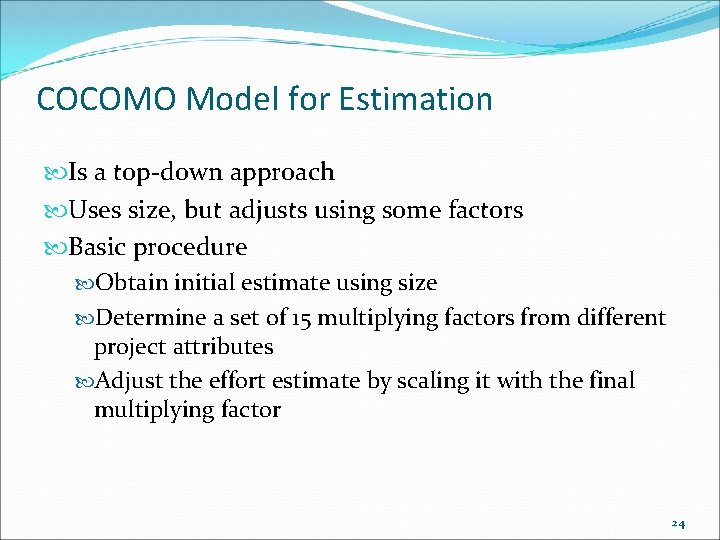 COCOMO Model for Estimation

Is a top-down approach

Uses size, but adjusts using some factors

Basic procedure

Obtain initial estimate using size

Determine a set of 15 multiplying factors from different project attributes

Adjust the effort estimate by scaling it with the final multiplying factor

24